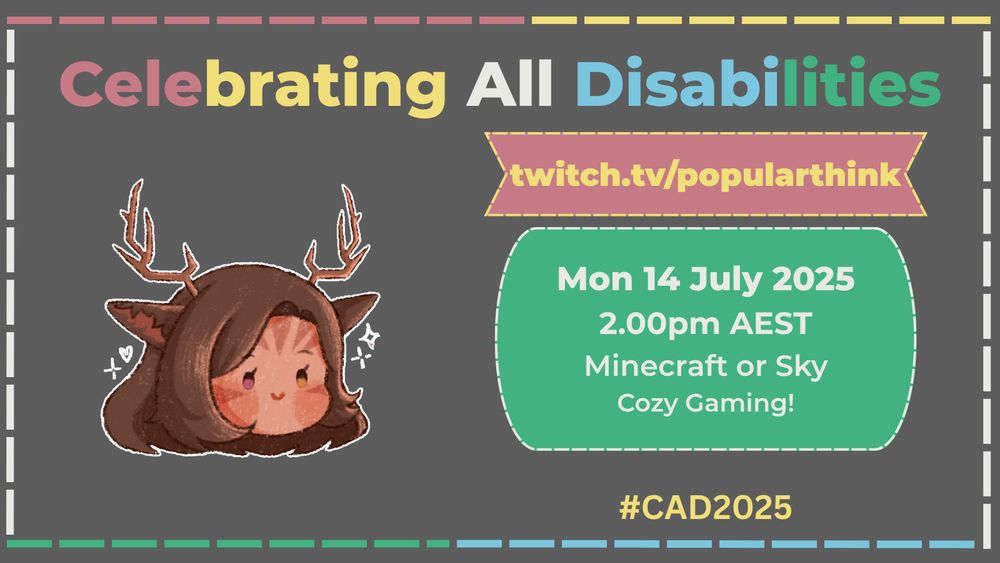 Celebrating All Disabilities

twitch.tv/popularthink

Mon 14 July 2025
2.00pm AEST
Minecraft or Sky
Cozy Gaming!

#CAD2025